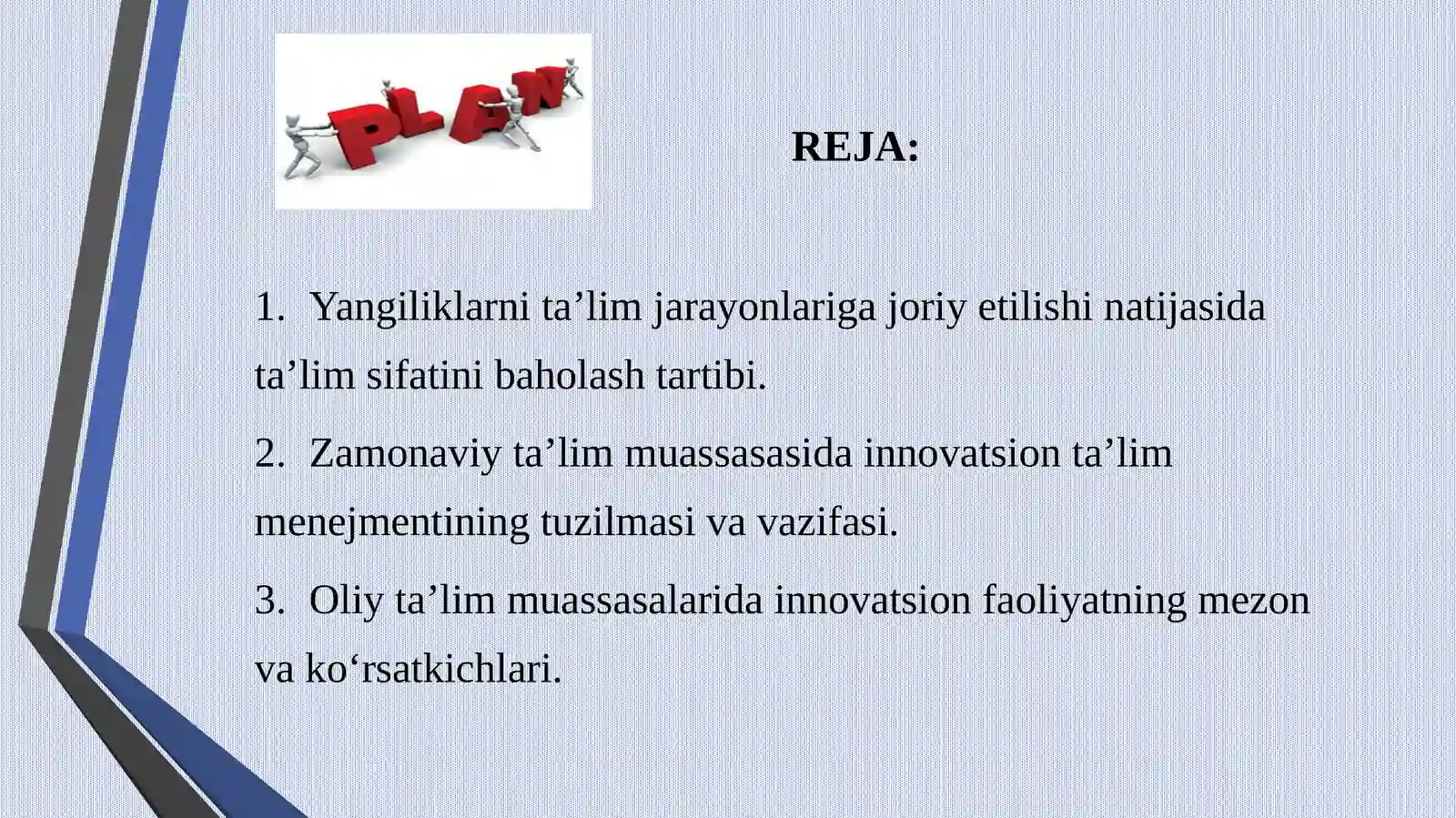 PLAN

REJA:

1. Yangiliklarni ta’lim jarayonlariga joriy etilishi natijasida ta’lim sifatini baholash tartibi.

2. Zamonaviy ta’lim muassasasida innovatsion ta’lim menejmentining tuzilmasi va vazifasi.

3. Oliy ta’lim muassasalarida innovatsion faoliyatning mezon va ko‘rsatkichlari.